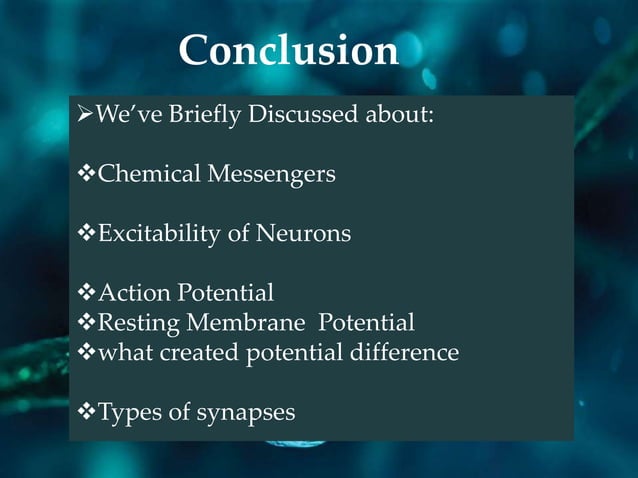 Conclusion

➢We've Briefly Discussed about:

❖Chemical Messengers

❖Excitability of Neurons

❖Action Potential
❖Resting Membrane Potential
❖what created potential difference

❖Types of synapses